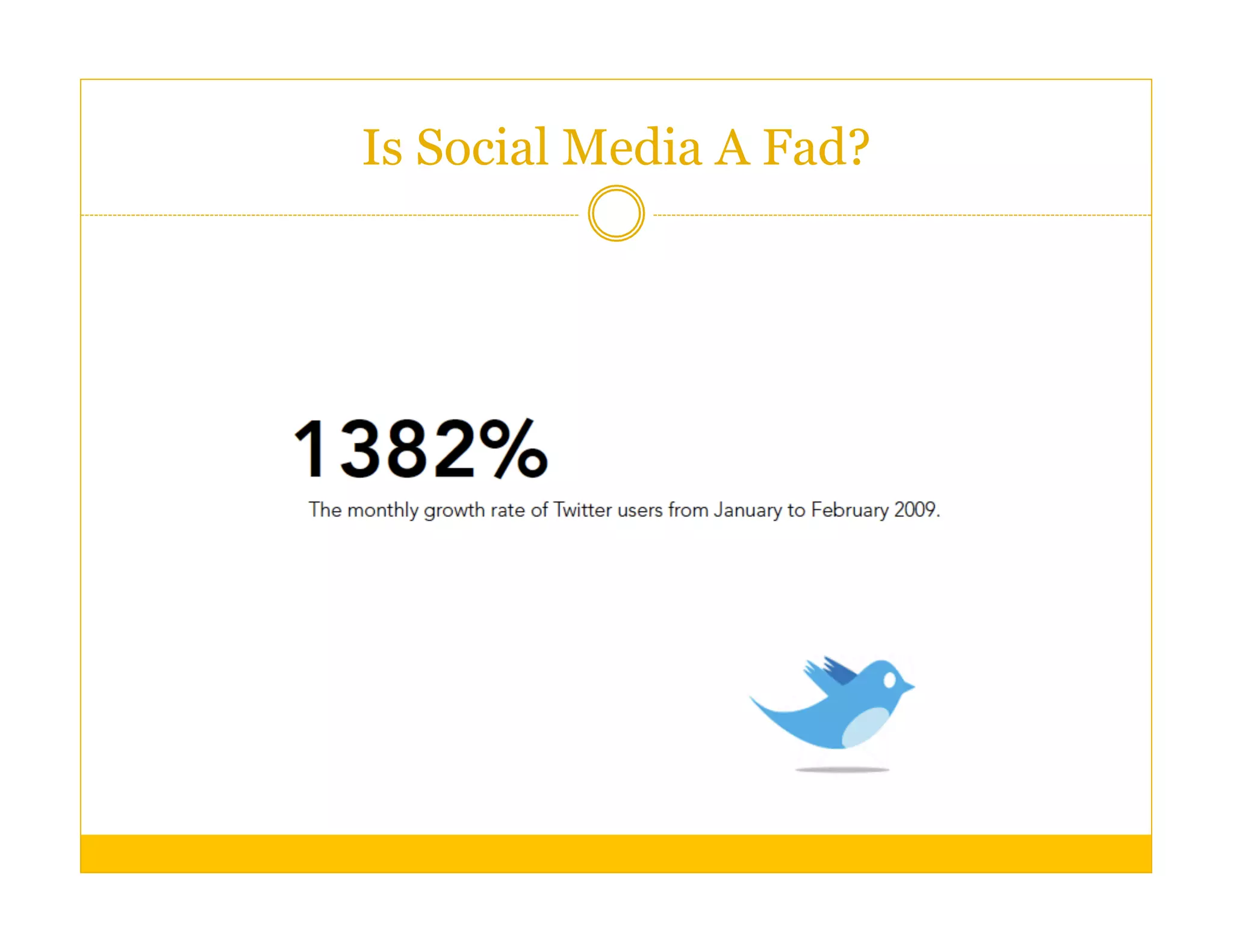 Is Social Media A Fad?

1382%

The monthly growth rate of Twitter users from January to February 2009.